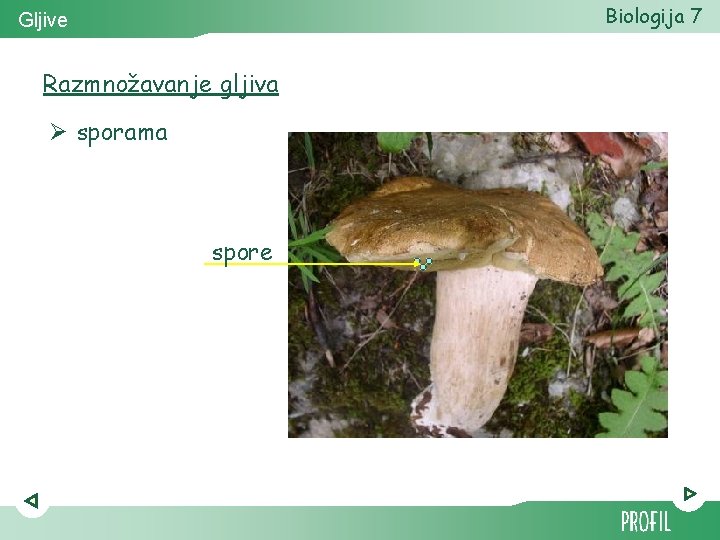 Gljive

Biologija 7

Razmnožavanje gljiva

➢ sporama

spore

PROFIL